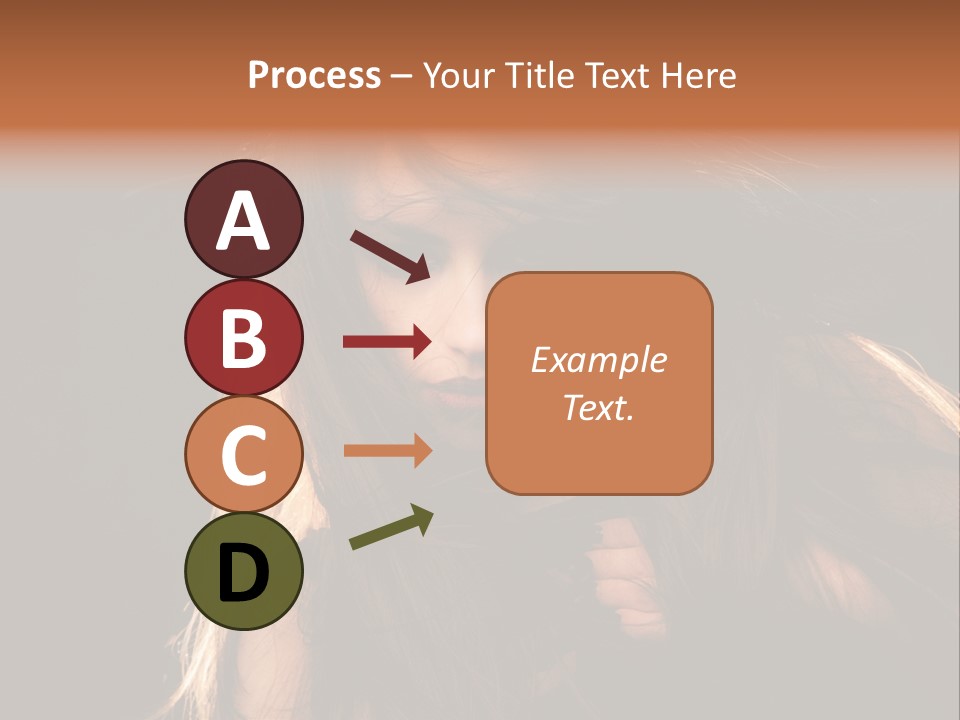 Process – Your Title Text Here

A

B

C

D

Example Text.